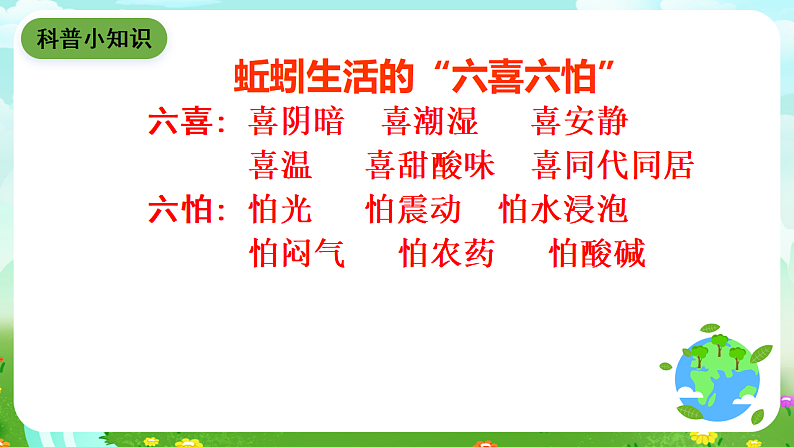 科普小知识

蚯蚓生活的“六喜六怕”

六喜：喜阴暗　喜潮湿　喜安静
喜温　喜甜酸味　喜同代同居

六怕：怕光　怕震动　怕水浸泡
怕闷气　怕农药　怕酸碱